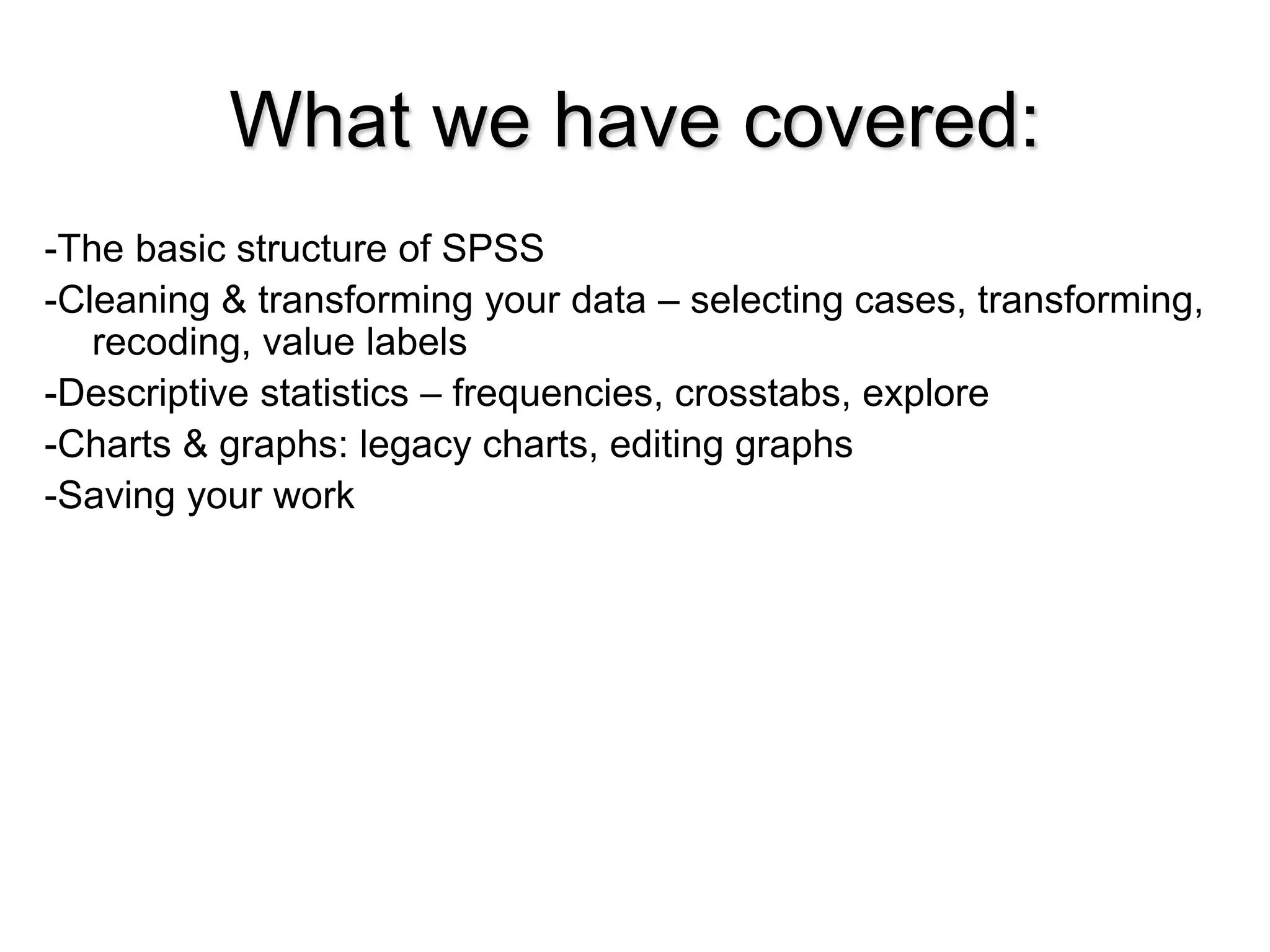 What we have covered:

-The basic structure of SPSS

-Cleaning & transforming your data – selecting cases, transforming, recoding, value labels

-Descriptive statistics – frequencies, crosstabs, explore

-Charts & graphs: legacy charts, editing graphs

-Saving your work